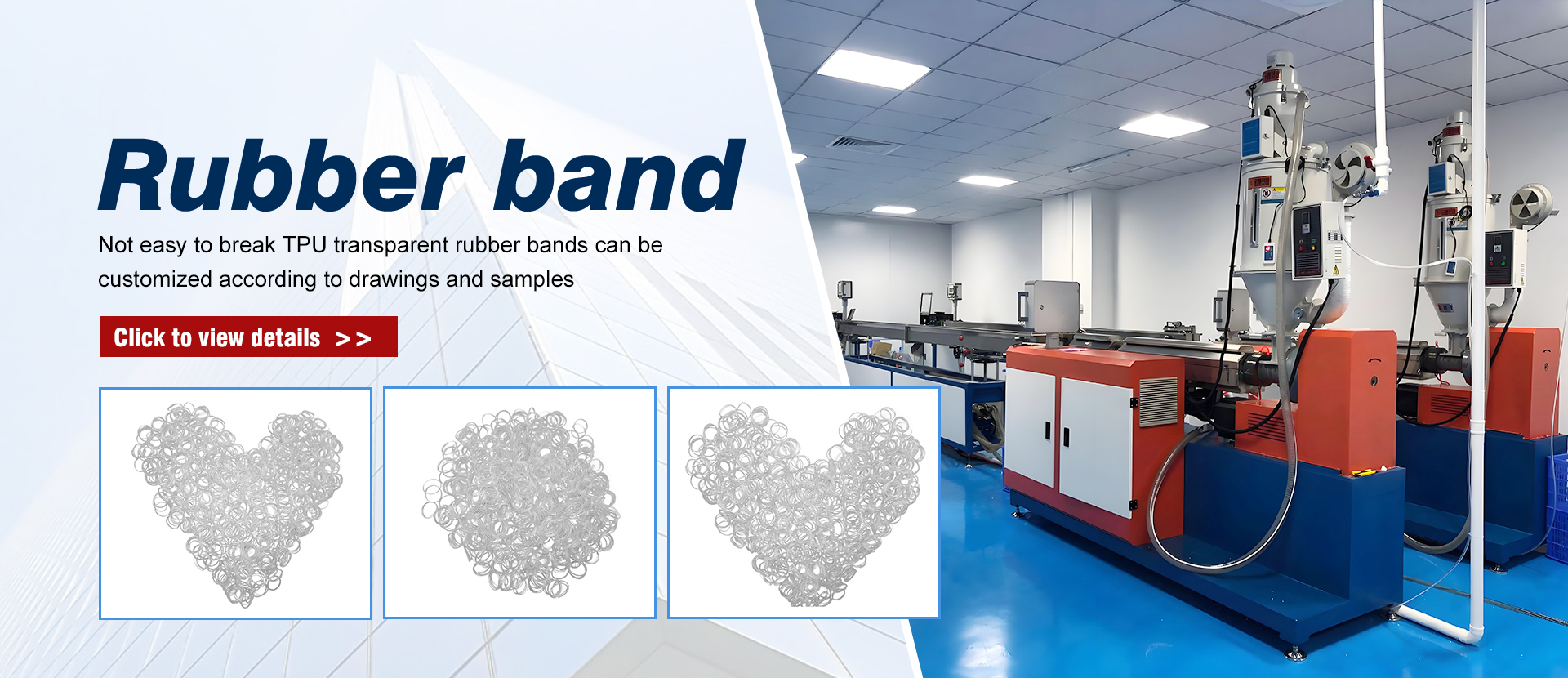 Rubber band

Not easy to break TPU transparent rubber bands can be customized according to drawings and samples

Click to view details >>